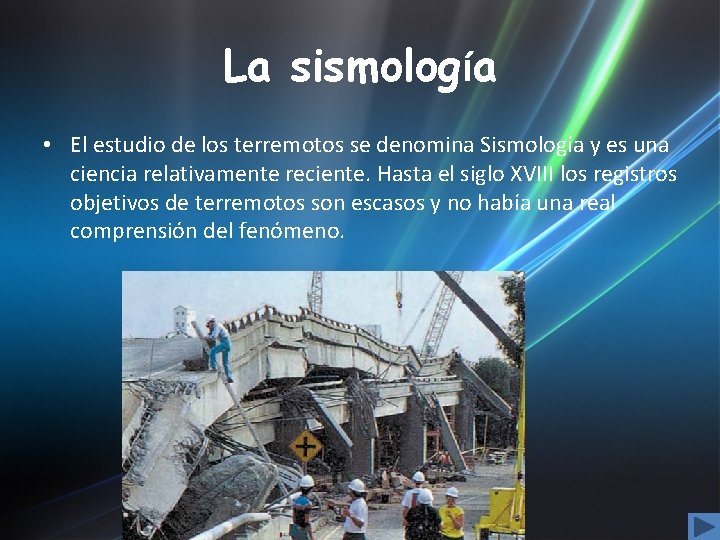 La sismología

• El estudio de los terremotos se denomina Sismología y es una ciencia relativamente reciente. Hasta el siglo XVIII los registros objetivos de terremotos son escasos y no había una real comprensión del fenómeno.